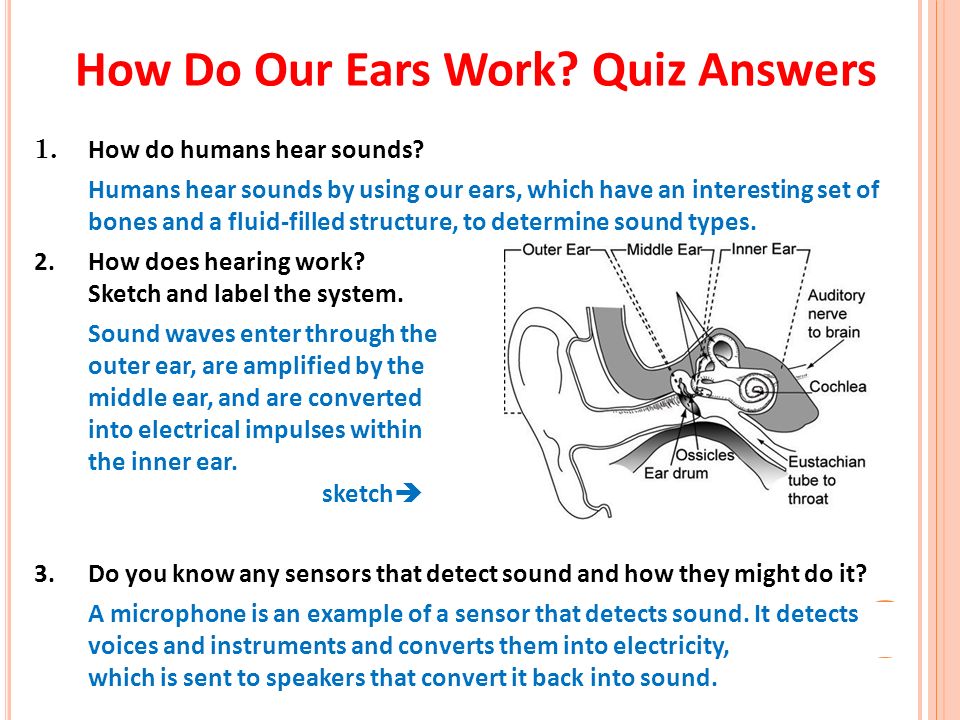 How Do Our Ears Work? Quiz Answers

1. How do humans hear sounds?

Humans hear sounds by using our ears, which have an interesting set of bones and a fluid-filled structure, to determine sound types.

2. How does hearing work? Sketch and label the system.

Sound waves enter through the outer ear, are amplified by the middle ear, and are converted into electrical impulses within the inner ear.

sketch➔

Outer Ear
Middle Ear
Inner Ear
Auditory nerve to brain
Cochlea
Ossicles
Ear drum
Eustachian tube to throat

3. Do you know any sensors that detect sound and how they might do it?

A microphone is an example of a sensor that detects sound. It detects voices and instruments and converts them into electricity, which is sent to speakers that convert it back into sound.